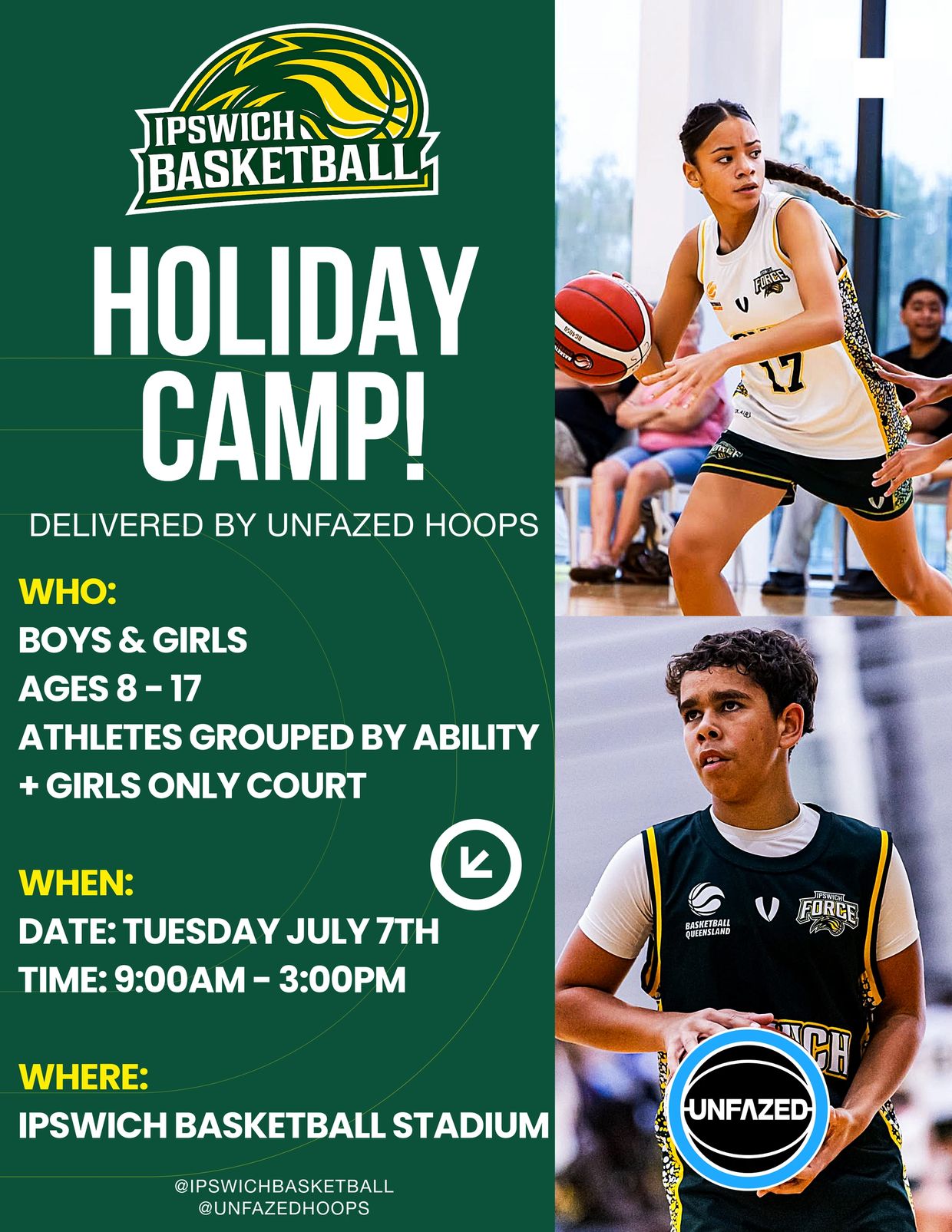 IPSWICH BASKETBALL

HOLIDAY CAMP!

DELIVERED BY UNFAZED HOOPS

WHO:
BOYS & GIRLS
AGES 8 - 17
ATHLETES GROUPED BY ABILITY
+ GIRLS ONLY COURT

WHEN:
DATE: TUESDAY JULY 7TH
TIME: 9:00AM - 3:00PM

WHERE:
IPSWICH BASKETBALL STADIUM

@IPSWICHBASKETBALL
@UNFAZEDHOOPS

FORCE
17

BASKETBALL QUEENSLAND
IPSWICH FORCE

UNFAZED